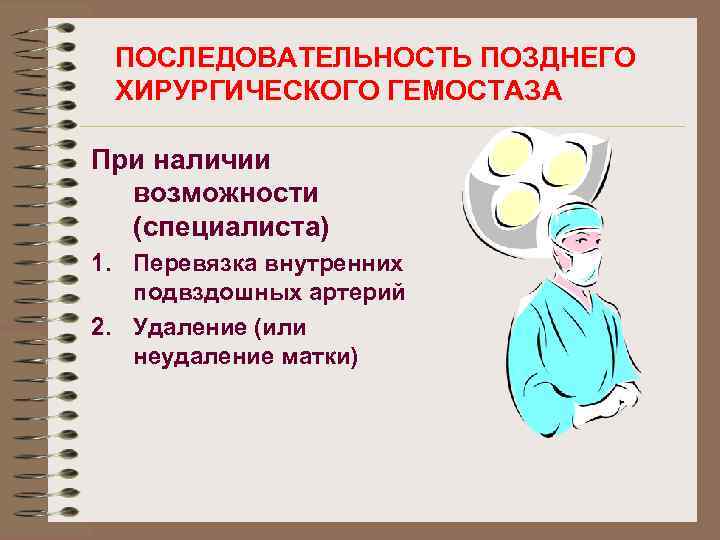 ПОСЛЕДОВАТЕЛЬНОСТЬ ПОЗДНЕГО ХИРУРГИЧЕСКОГО ГЕМОСТАЗА

При наличии возможности (специалиста)

1. Перевязка внутренних подвздошных артерий
2. Удаление (или неудаление матки)